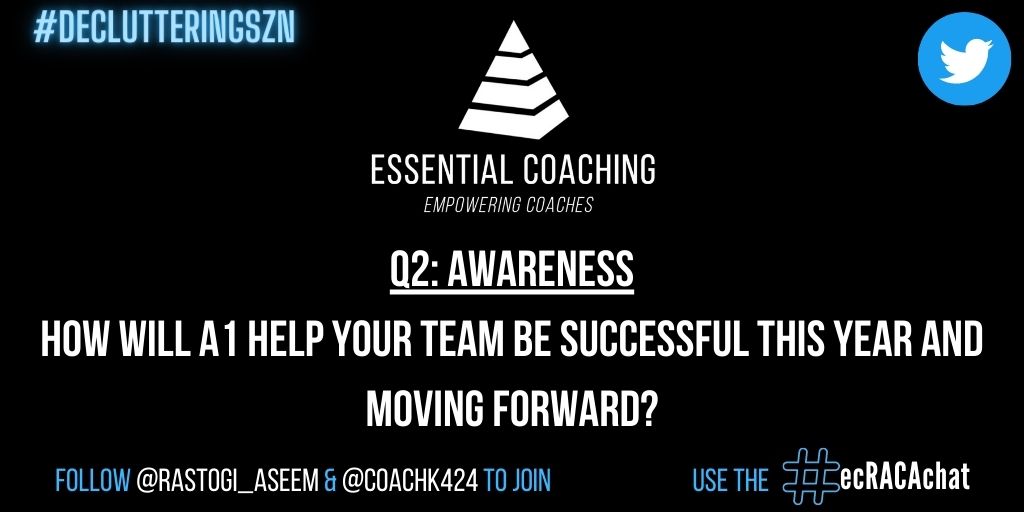 #DECLUTTERINGSZN

ESSENTIAL COACHING
EMPOWERING COACHES

Q2: AWARENESS
HOW WILL A1 HELP YOUR TEAM BE SUCCESSFUL THIS YEAR AND MOVING FORWARD?

FOLLOW @RASTOGI_ASEEM & @COACHK424 TO JOIN

USE THE #ecRACAchat